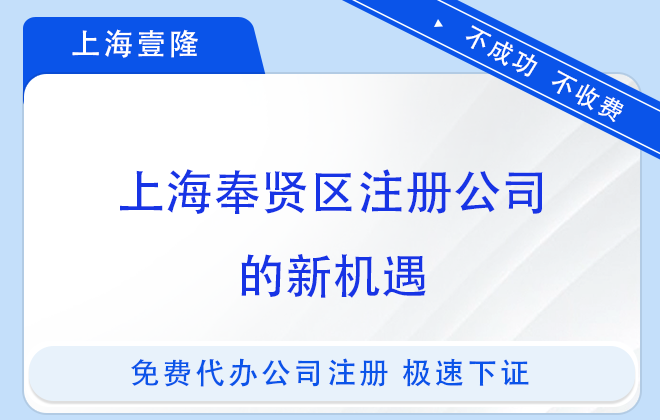 上海壹隆

不成功 不收费

上海奉贤区注册公司的新机遇

免费代办公司注册 极速下证